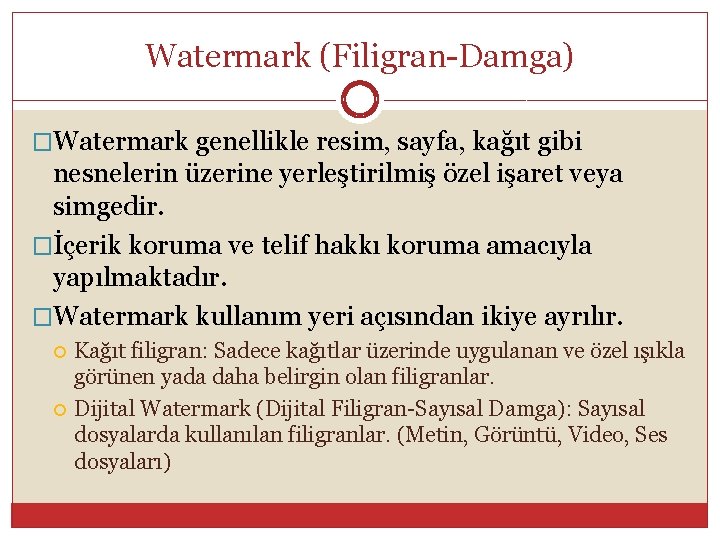 Watermark (Filigran-Damga)

□Watermark genellikle resim, sayfa, kağıt gibi nesnelerin üzerine yerleştirilmiş özel işaret veya simgedir.

□İçerik koruma ve telif hakkı koruma amacıyla yapılmaktadır.

□Watermark kullanım yeri açısından ikiye ayrılır.

Kağıt filigran: Sadece kağıtlar üzerinde uygulanan ve özel ışıkla görünen yada daha belirgin olan filigranlar.

Dijital Watermark (Dijital Filigran-Sayısal Damga): Sayısal dosyalarda kullanılan filigranlar. (Metin, Görüntü, Video, Ses dosyaları)